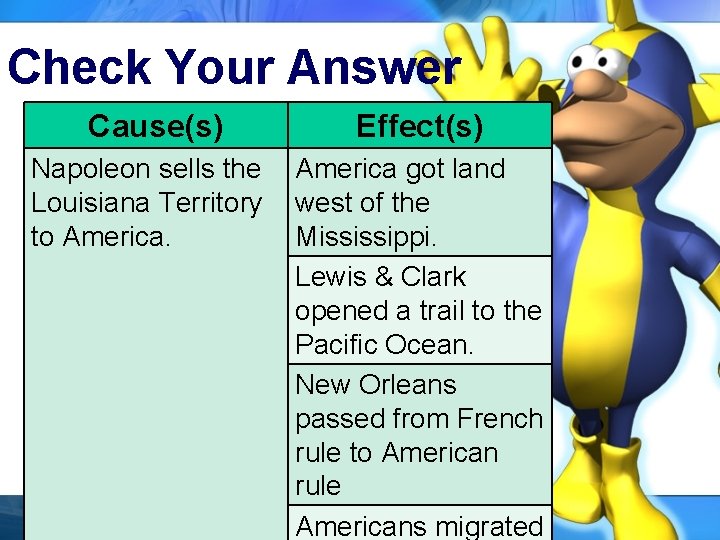 Check Your Answer

| Cause(s) | Effect(s) |
|---|---|
| Napoleon sells the Louisiana Territory to America. | America got land west of the Mississippi. |
| | Lewis & Clark opened a trail to the Pacific Ocean. |
| | New Orleans passed from French rule to American rule |
| | Americans migrated |